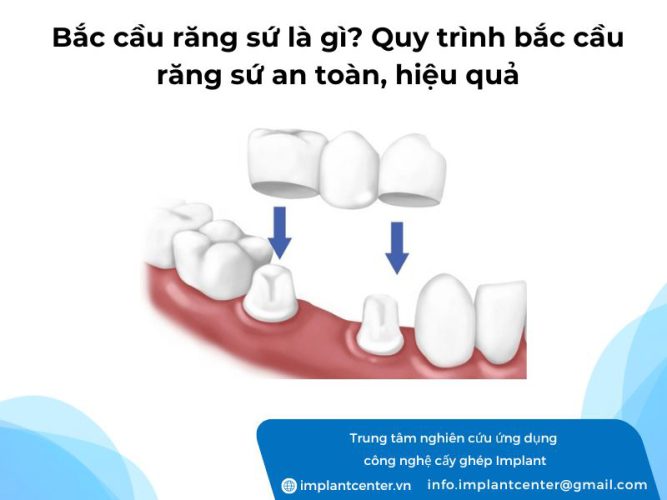 Bắc cầu răng sứ là gì? Quy trình bắc cầu răng sứ an toàn, hiệu quả

Trung tâm nghiên cứu ứng dụng công nghệ cấy ghép Implant

implantcenter.vn info.implantcenter@gmail.com